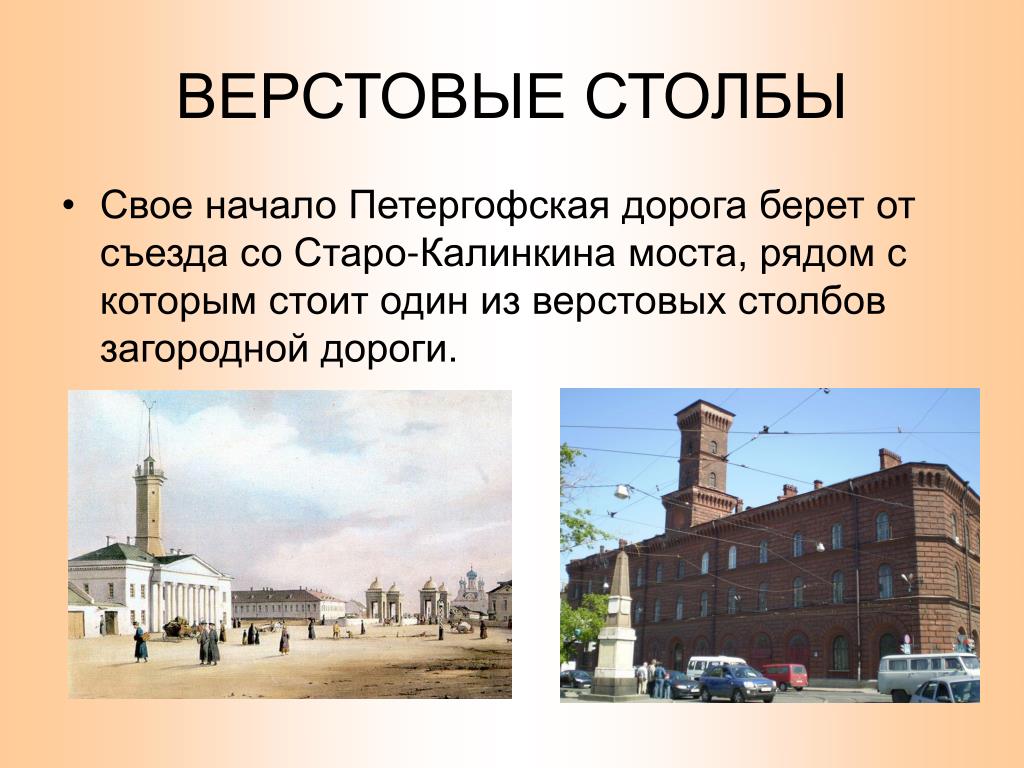 ВЕРСТОВЫЕ СТОЛБЫ

• Свое начало Петергофская дорога берет от съезда со Старо-Калинкина моста, рядом с которым стоит один из верстовых столбов загородной дороги.